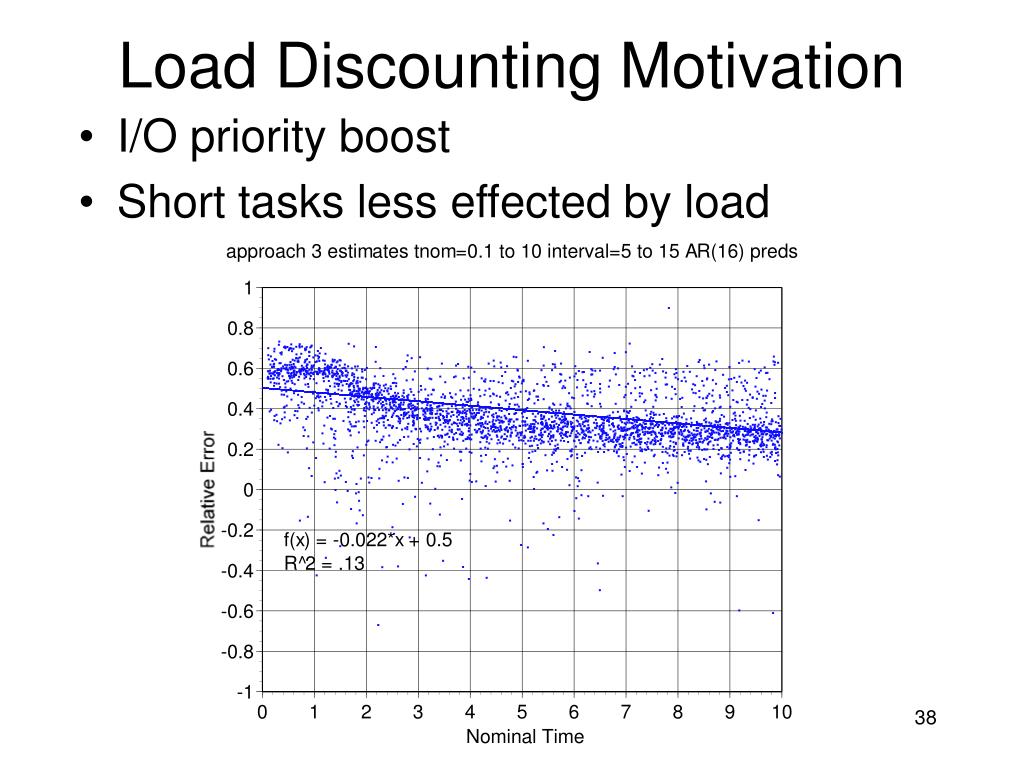 Load Discounting Motivation

• I/O priority boost
• Short tasks less effected by load

approach 3 estimates tnom=0.1 to 10 interval=5 to 15 AR(16) preds

Relative Error

1
0.8
0.6
0.4
0.2
0
-0.2
-0.4
-0.6
-0.8
-1

f(x) = -0.022*x + 0.5
R^2 = .13

0 1 2 3 4 5 6 7 8 9 10

Nominal Time

38